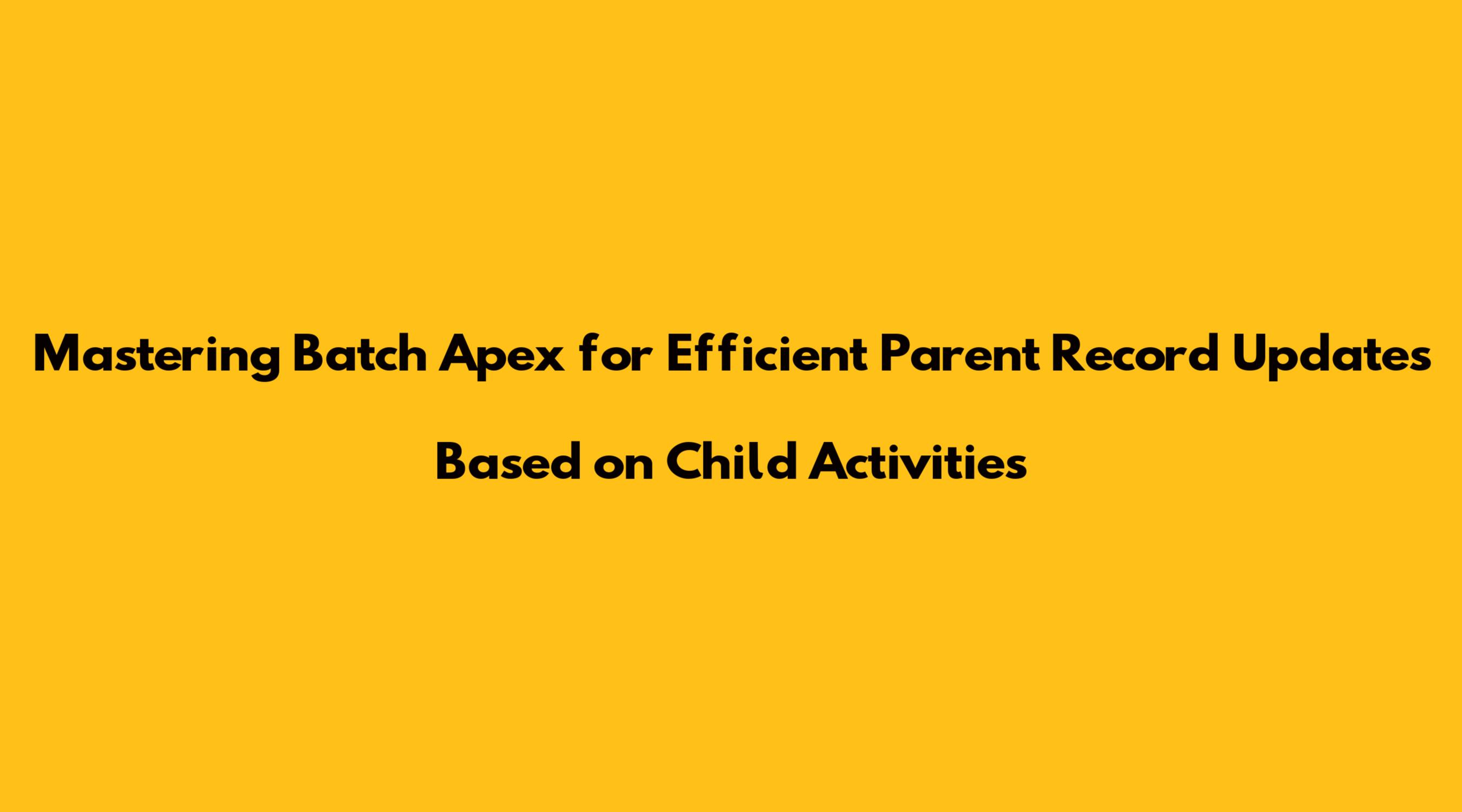 Mastering Batch Apex for Efficient Parent Record Updates

Based on Child Activities